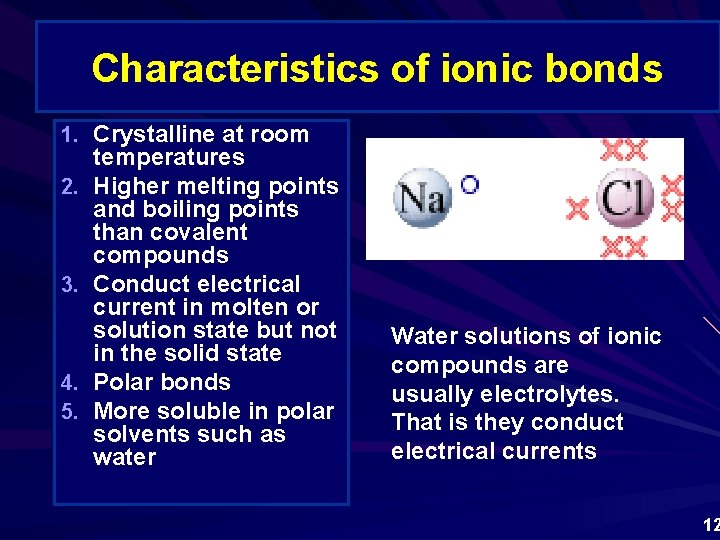 Characteristics of ionic bonds

1. Crystalline at room temperatures
2. Higher melting points and boiling points than covalent compounds
3. Conduct electrical current in molten or solution state but not in the solid state
4. Polar bonds
5. More soluble in polar solvents such as water

Na

Cl

Water solutions of ionic compounds are usually electrolytes. That is they conduct electrical currents

12